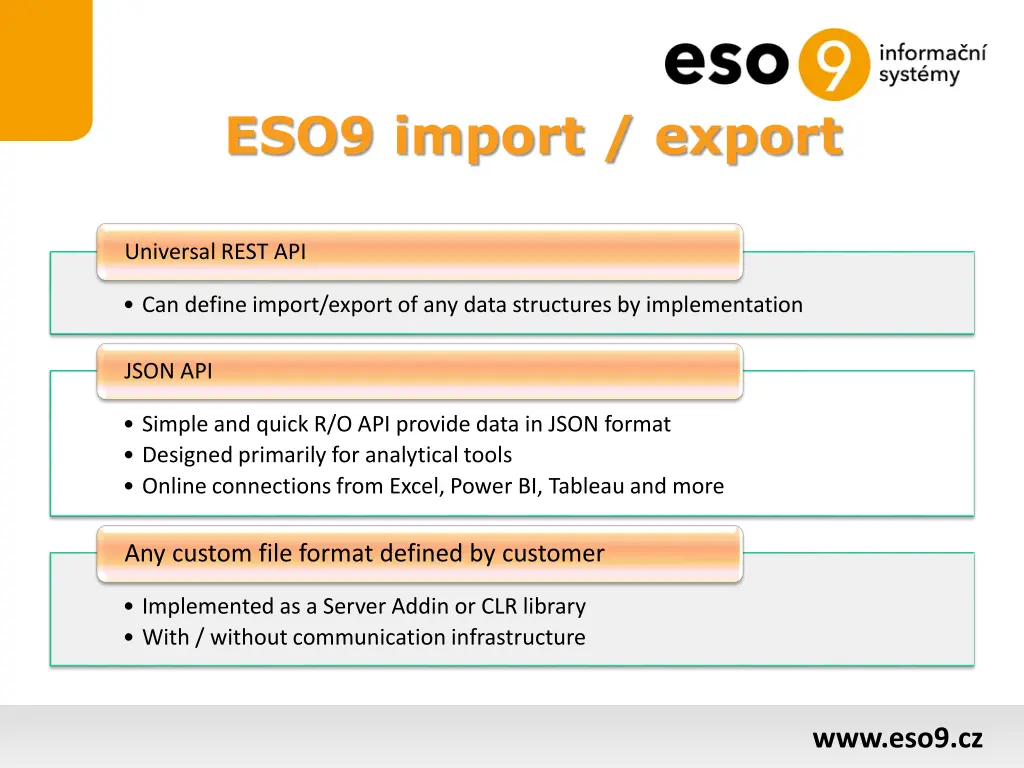 eso 9 informační systémy

ESO9 import / export

Universal REST API

• Can define import/export of any data structures by implementation

JSON API

• Simple and quick R/O API provide data in JSON format
• Designed primarily for analytical tools
• Online connections from Excel, Power BI, Tableau and more

Any custom file format defined by customer

• Implemented as a Server Addin or CLR library
• With / without communication infrastructure

www.eso9.cz